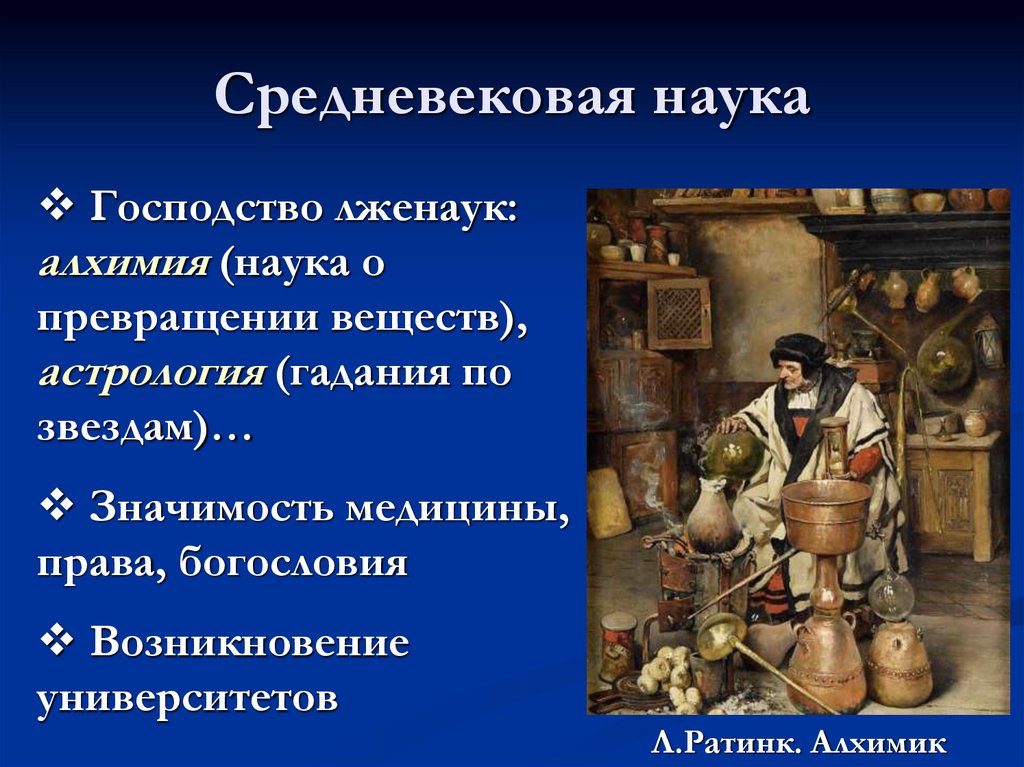 Средневековая наука

❖ Господство лженаук: алхимия (наука о превращении веществ), астрология (гадания по звездам)…

❖ Значимость медицины, права, богословия

❖ Возникновение университетов

Л.Ратинк. Алхимик